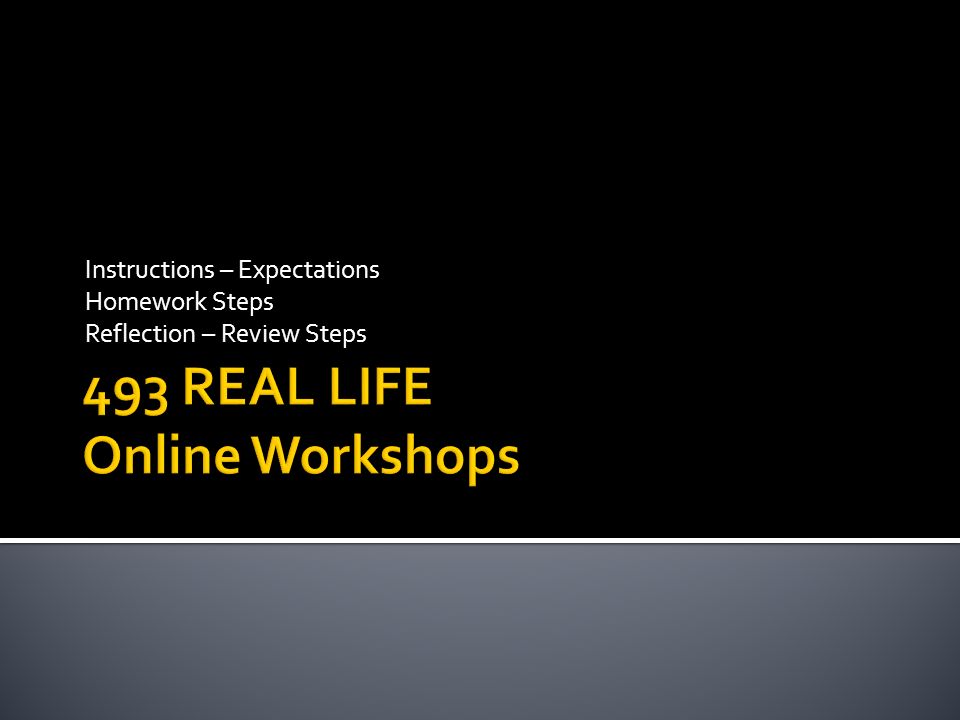 Instructions – Expectations
Homework Steps
Reflection – Review Steps

493 REAL LIFE
Online Workshops